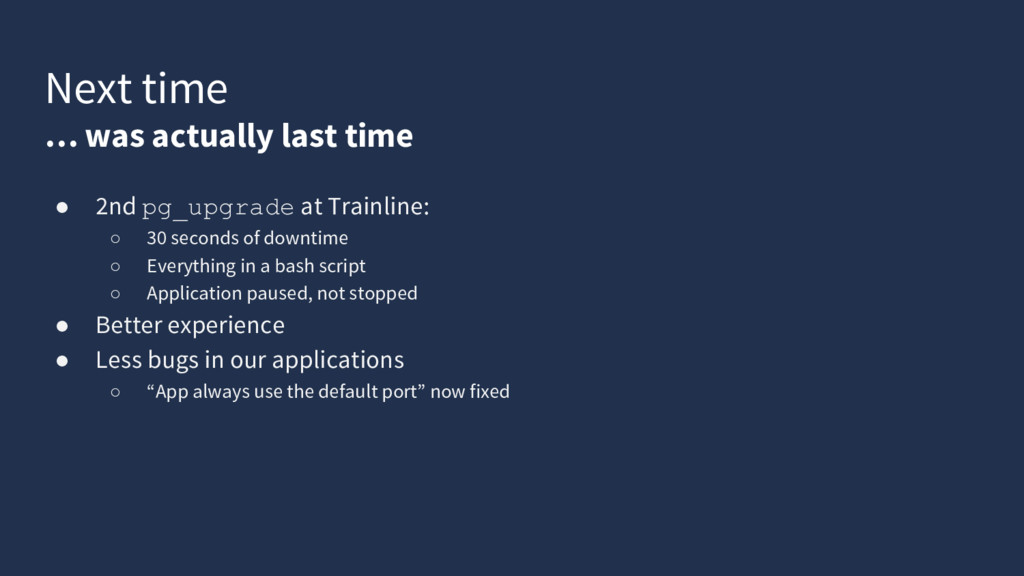 Next time
… was actually last time

● 2nd pg_upgrade at Trainline:
  ○ 30 seconds of downtime
  ○ Everything in a bash script
  ○ Application paused, not stopped
● Better experience
● Less bugs in our applications
  ○ “App always use the default port” now fixed